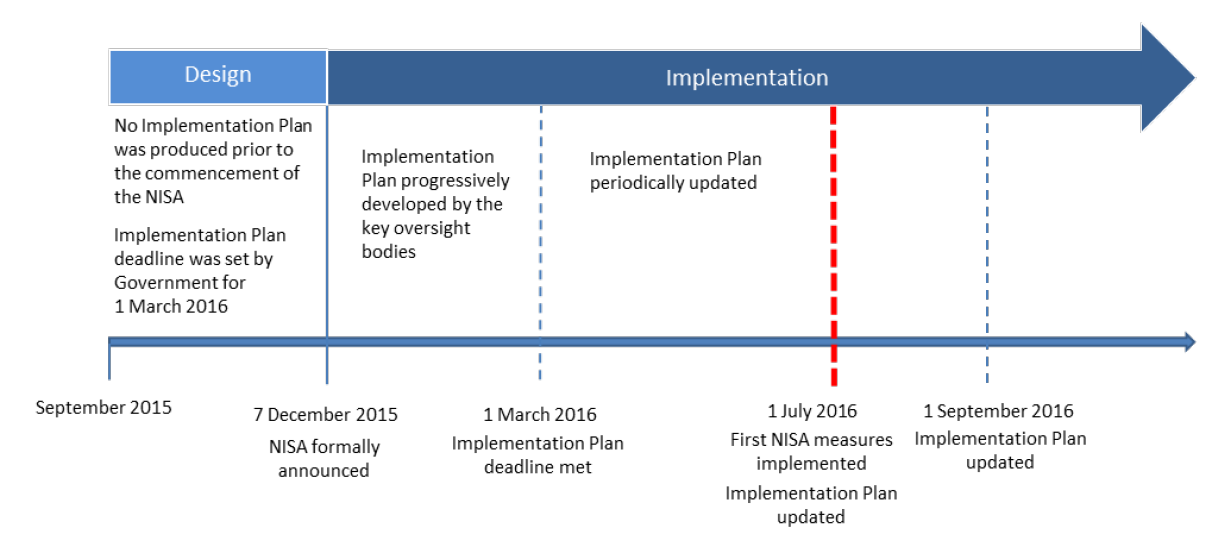 Design

Implementation

No Implementation Plan was produced prior to the commencement of the NISA

Implementation Plan deadline was set by Government for 1 March 2016

Implementation Plan progressively developed by the key oversight bodies

Implementation Plan periodically updated

September 2015

7 December 2015
NISA formally announced

1 March 2016
Implementation Plan deadline met

1 July 2016
First NISA measures implemented
Implementation Plan updated

1 September 2016
Implementation Plan updated